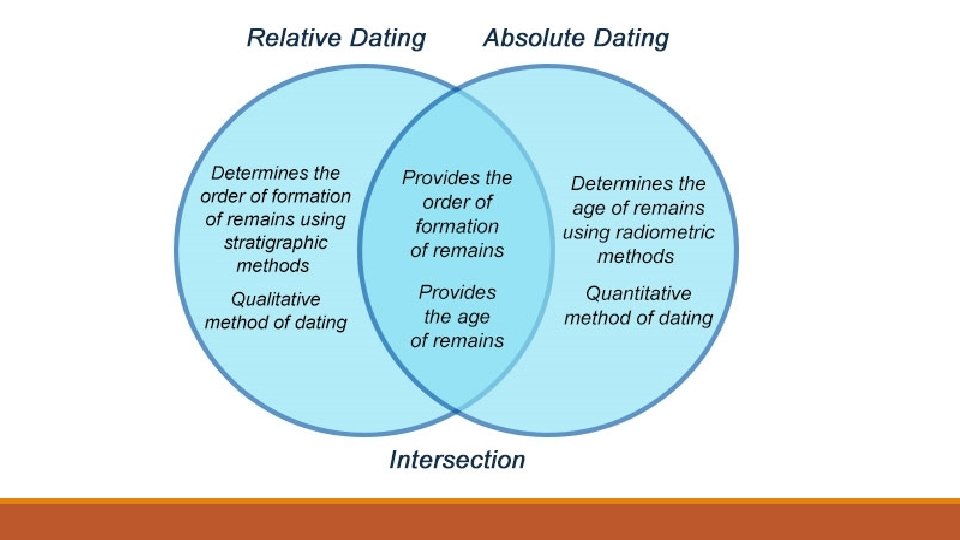 Relative Dating

Absolute Dating

Determines the order of formation of remains using stratigraphic methods

Qualitative method of dating

Provides the order of formation of remains

Provides the age of remains

Determines the age of remains using radiometric methods

Quantitative method of dating

Intersection